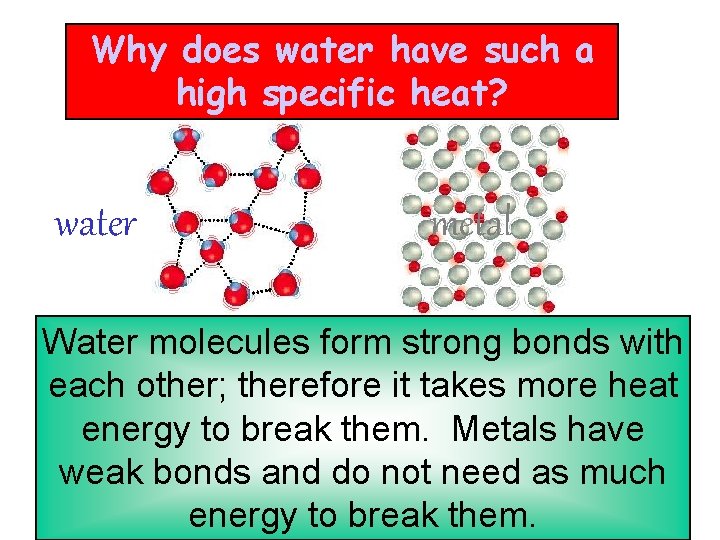 Why does water have such a high specific heat?

water

metal

Water molecules form strong bonds with each other; therefore it takes more heat energy to break them. Metals have weak bonds and do not need as much energy to break them.